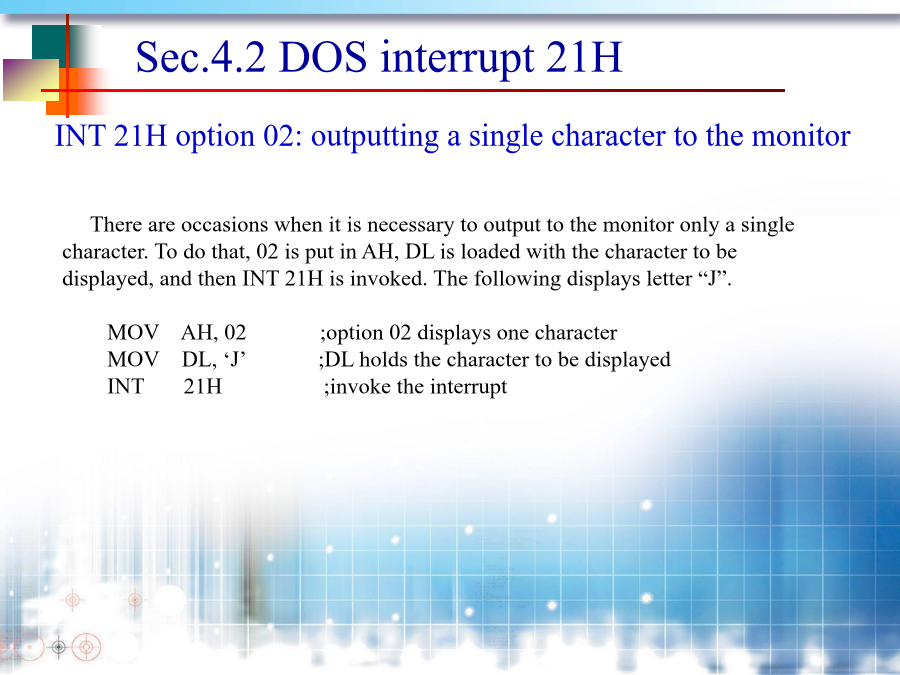 Sec.4.2 DOS interrupt 21H

INT 21H option 02: outputting a single character to the monitor

There are occasions when it is necessary to output to the monitor only a single character. To do that, 02 is put in AH, DL is loaded with the character to be displayed, and then INT 21H is invoked. The following displays letter “J”.

MOV AH, 02 ;option 02 displays one character
MOV DL, ‘J’ ;DL holds the character to be displayed
INT 21H ;invoke the interrupt